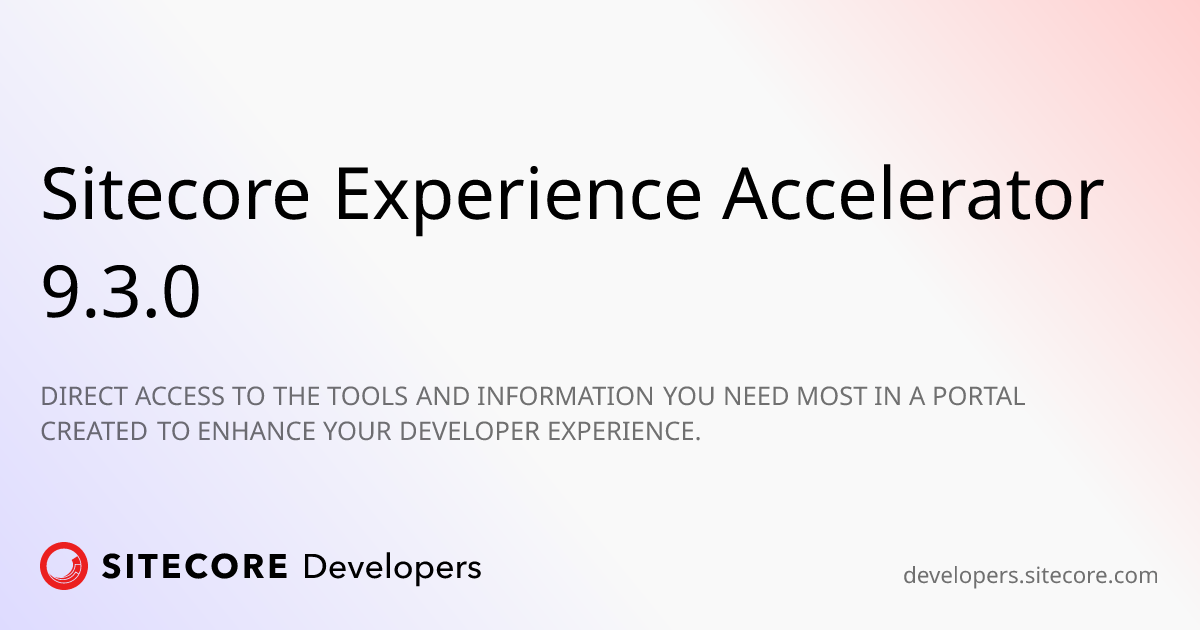 Sitecore Experience Accelerator 9.3.0

DIRECT ACCESS TO THE TOOLS AND INFORMATION YOU NEED MOST IN A PORTAL CREATED TO ENHANCE YOUR DEVELOPER EXPERIENCE.

SITECORE Developers

developers.sitecore.com